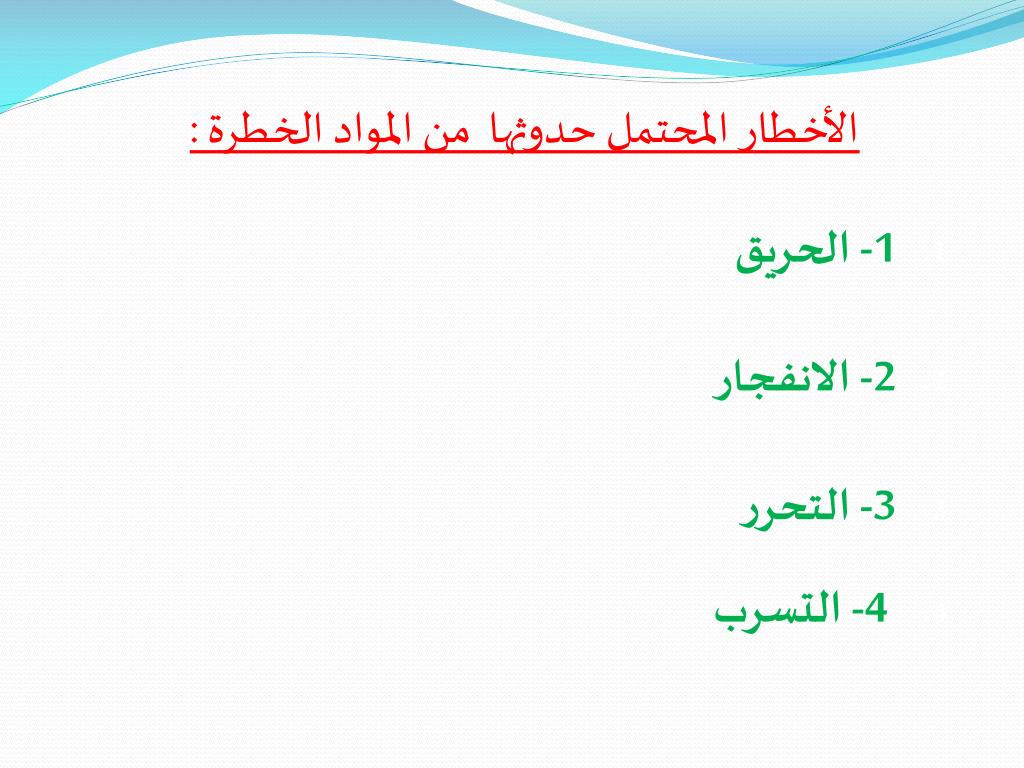 الأخطار المحتمل حدوثها من المواد الخطرة :

1- الحريق

2- الانفجار

3- التحرر

4- التسرب